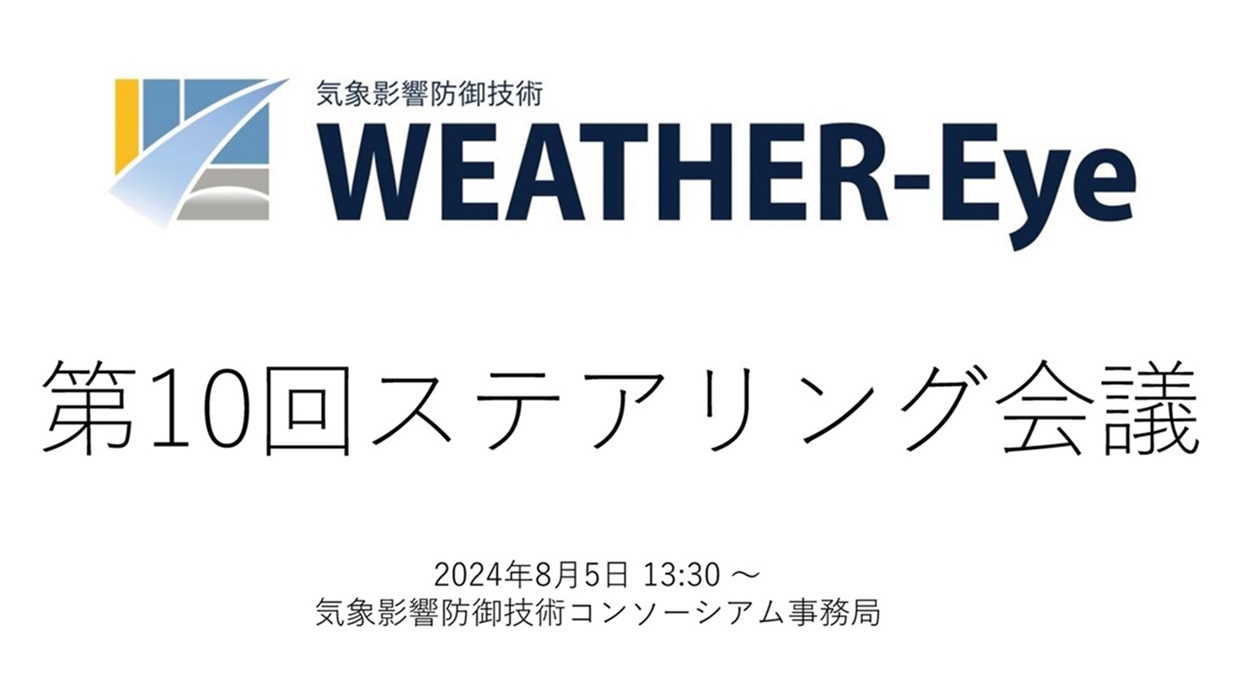 気象影響防御技術
WEATHER-Eye

第10回ステアリング会議

2024年8月5日 13:30 ～
気象影響防御技術コンソーシアム事務局